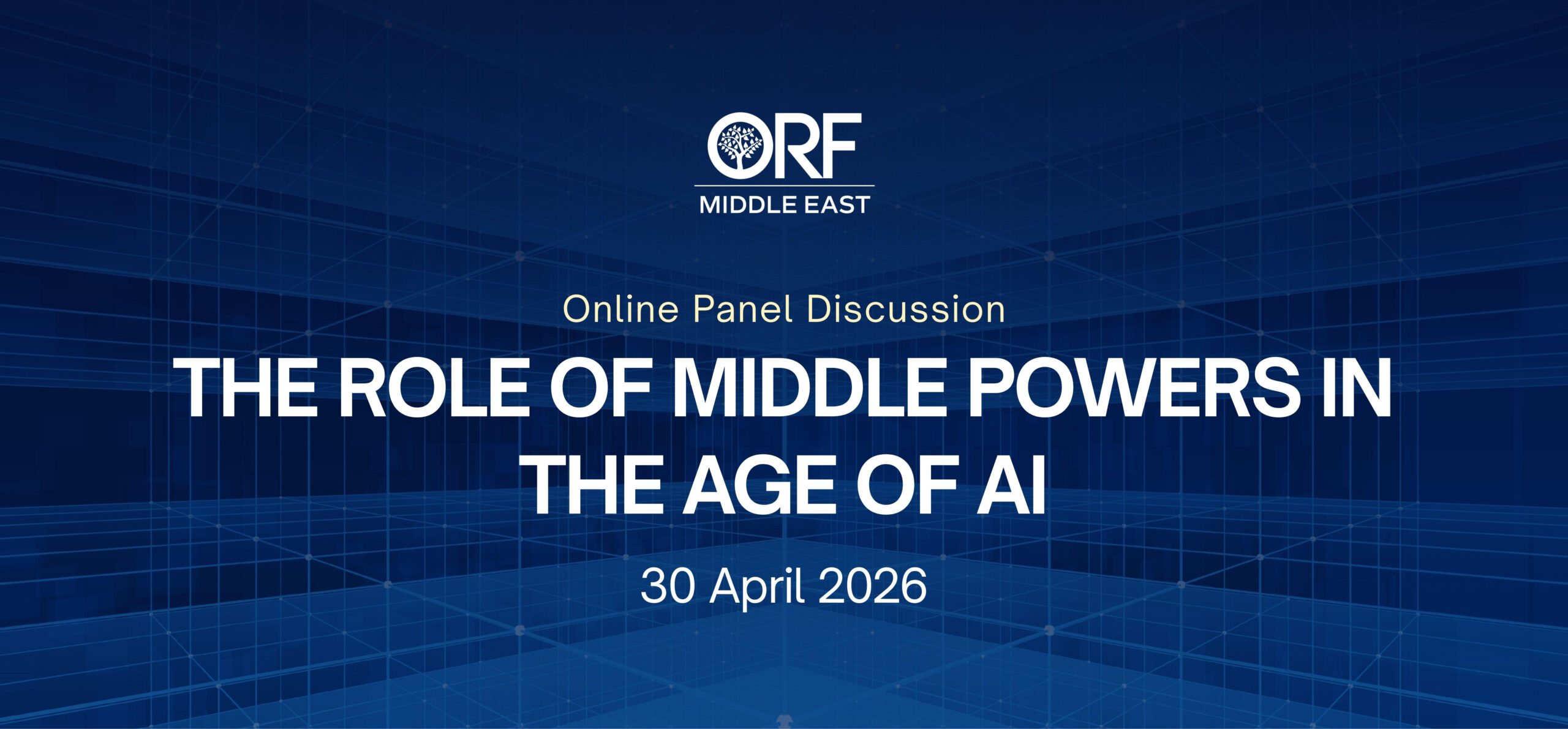 ORF
MIDDLE EAST

Online Panel Discussion

THE ROLE OF MIDDLE POWERS IN THE AGE OF AI

30 April 2026